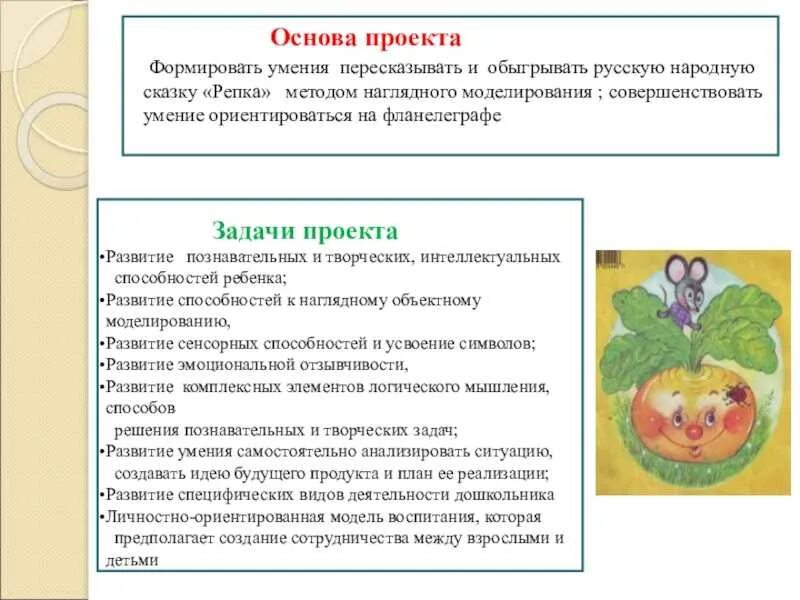 Основа проекта

Формировать умения пересказывать и обыгрывать русскую народную сказку «Репка» методом наглядного моделирования ; совершенствовать умение ориентироваться на фланелеграфе

Задачи проекта

•Развитие познавательных и творческих, интеллектуальных способностей ребенка;
•Развитие способностей к наглядному объектному моделированию,
•Развитие сенсорных способностей и усвоение символов;
•Развитие эмоциональной отзывчивости,
•Развитие комплексных элементов логического мышления, способов решения познавательных и творческих задач;
•Развитие умения самостоятельно анализировать ситуацию, создавать идею будущего продукта и план ее реализации;
•Развитие специфических видов деятельности дошкольника
•Личностно-ориентированная модель воспитания, которая предполагает создание сотрудничества между взрослыми и детьми